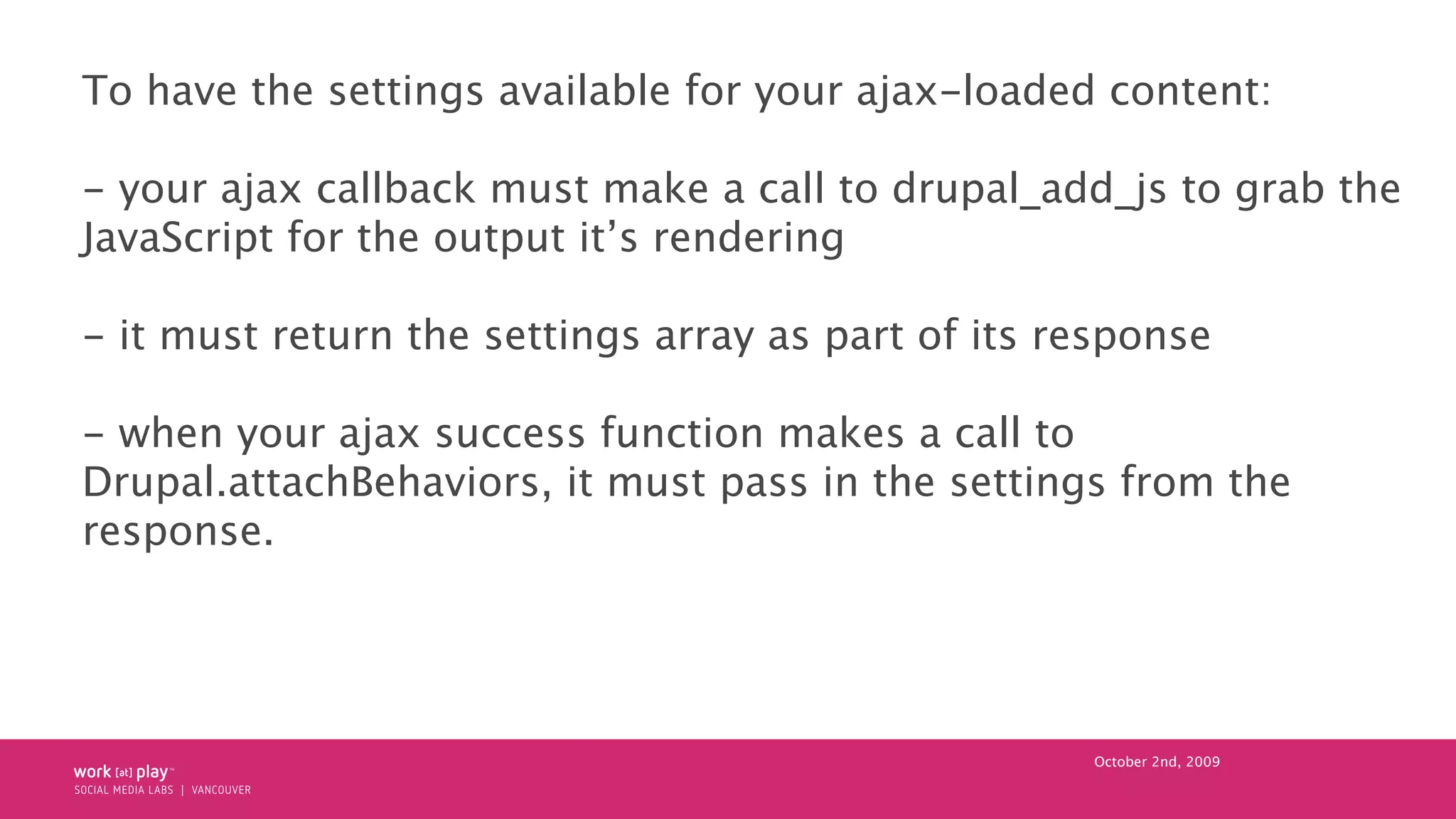 To have the settings available for your ajax-loaded content:

- your ajax callback must make a call to drupal_add_js to grab the JavaScript for the output it's rendering

- it must return the settings array as part of its response

- when your ajax success function makes a call to Drupal.attachBehaviors, it must pass in the settings from the response.

work [at] play™
SOCIAL MEDIA LABS | VANCOUVER

October 2nd, 2009